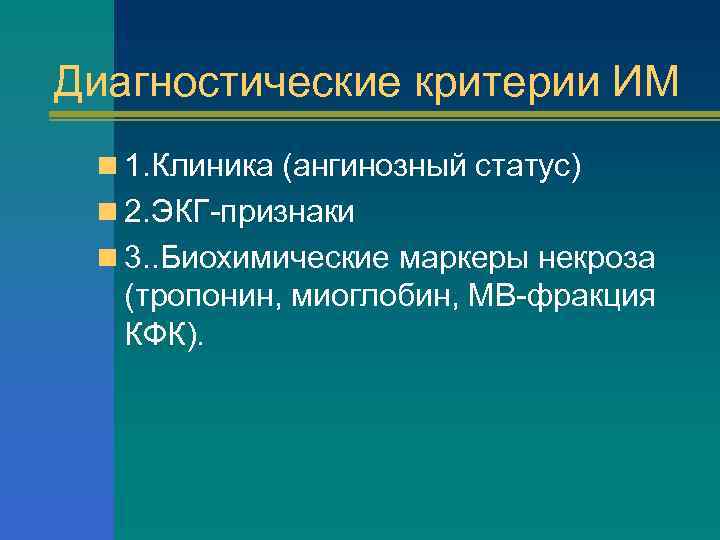 Диагностические критерии ИМ

1.Клиника (ангинозный статус)

2.ЭКГ-признаки

3..Биохимические маркеры некроза (тропонин, миоглобин, МВ-фракция КФК).